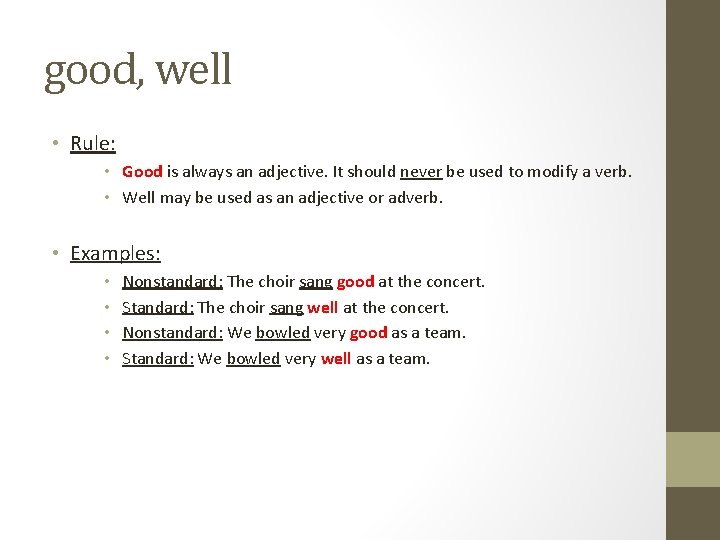 good, well

• Rule:
  • Good is always an adjective. It should never be used to modify a verb.
  • Well may be used as an adjective or adverb.

• Examples:
  • Nonstandard: The choir sang good at the concert.
  • Standard: The choir sang well at the concert.
  • Nonstandard: We bowled very good as a team.
  • Standard: We bowled very well as a team.